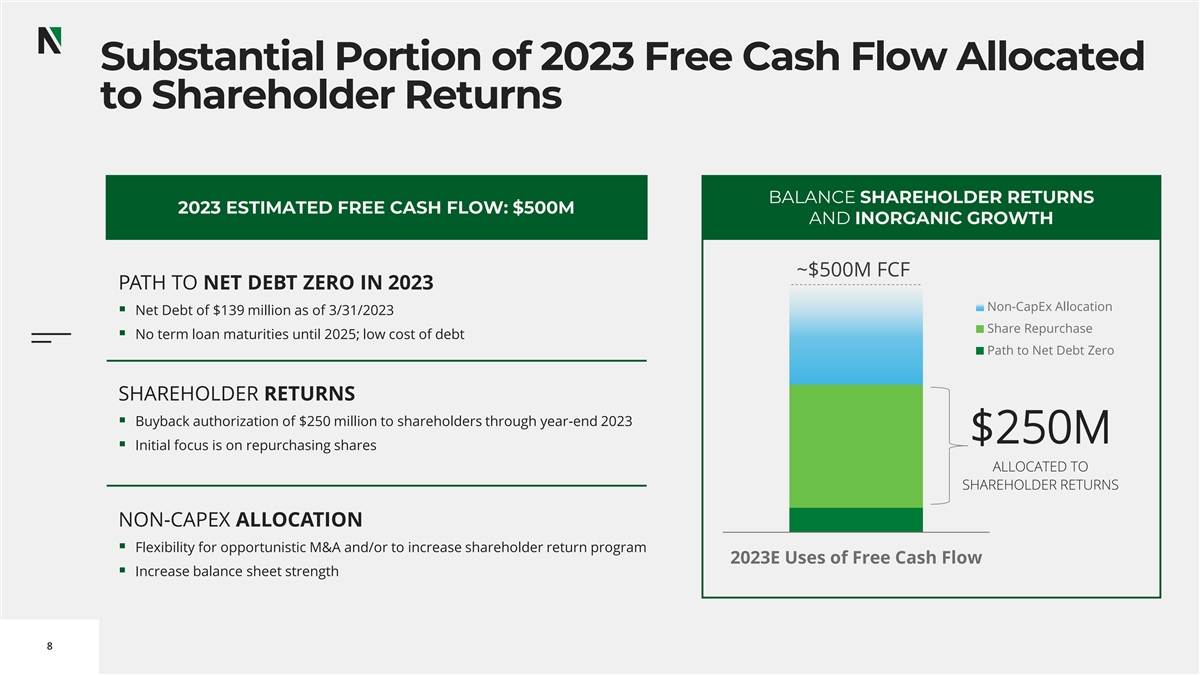 Substantial Portion of 2023 Free Cash Flow Allocated to Shareholder Returns

2023 ESTIMATED FREE CASH FLOW: $500M

PATH TO NET DEBT ZERO IN 2023
▪ Net Debt of $139 million as of 3/31/2023
▪ No term loan maturities until 2025; low cost of debt

SHAREHOLDER RETURNS
▪ Buyback authorization of $250 million to shareholders through year-end 2023
▪ Initial focus is on repurchasing shares

NON-CAPEX ALLOCATION
▪ Flexibility for opportunistic M&A and/or to increase shareholder return program
▪ Increase balance sheet strength

BALANCE SHAREHOLDER RETURNS AND INORGANIC GROWTH

~$500M FCF

Non-CapEx Allocation
Share Repurchase
Path to Net Debt Zero

$250M
ALLOCATED TO SHAREHOLDER RETURNS

2023E Uses of Free Cash Flow

8